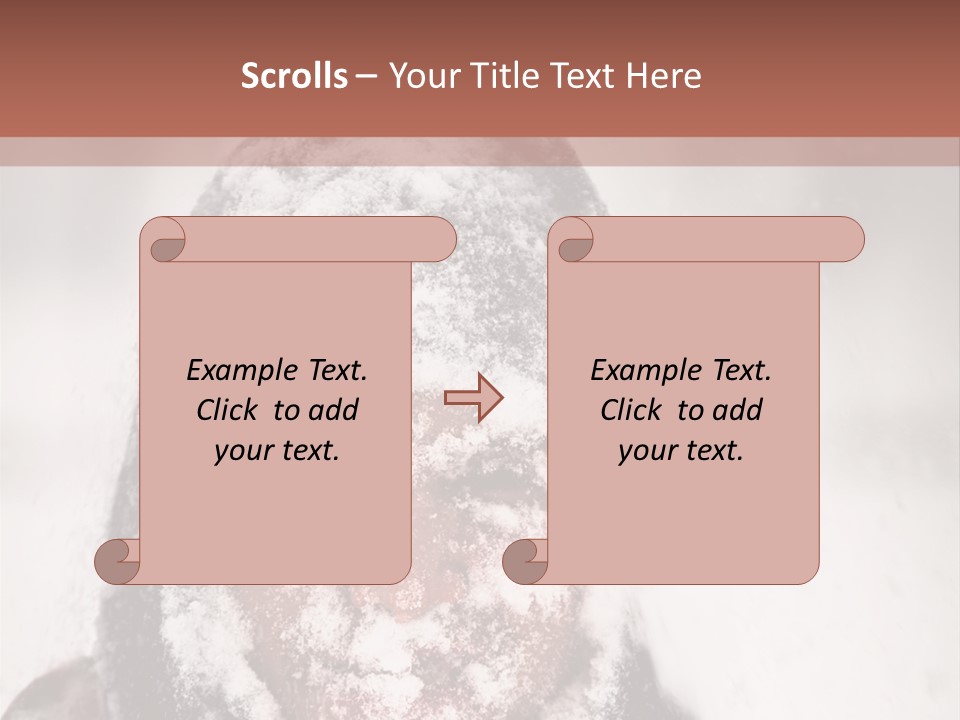 Scrolls – Your Title Text Here

Example Text. Click to add your text.

Example Text. Click to add your text.